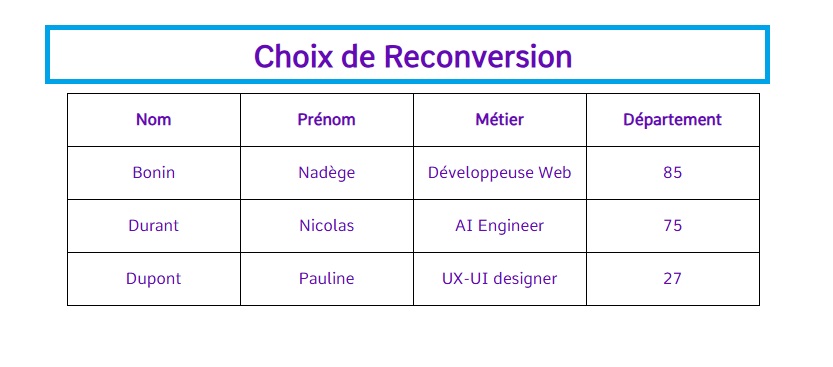 Choix de Reconversion

| Nom | Prénom | Métier | Département |
|---|---|---|---|
| Bonin | Nadège | Développeuse Web | 85 |
| Durant | Nicolas | AI Engineer | 75 |
| Dupont | Pauline | UX-UI designer | 27 |